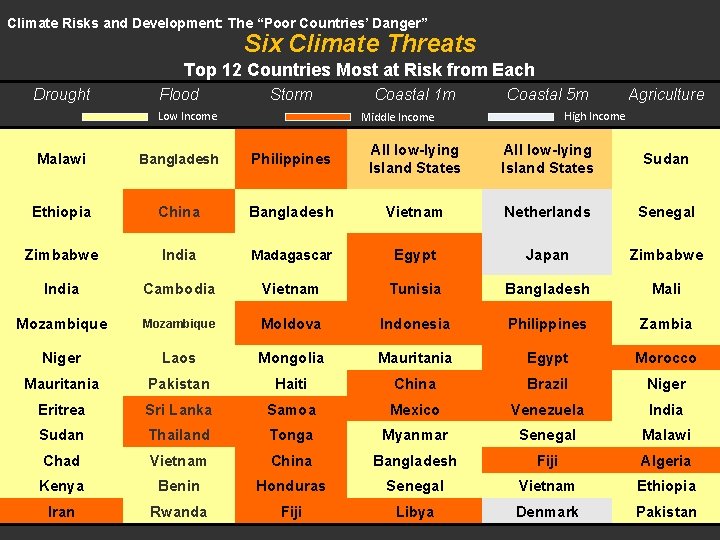 Climate Risks and Development: The "Poor Countries' Danger"

Six Climate Threats

Top 12 Countries Most at Risk from Each

Low Income   Middle Income   High Income

| Drought | Flood | Storm | Coastal 1m | Coastal 5m | Agriculture |
|---|---|---|---|---|---|
| Malawi | Bangladesh | Philippines | All low-lying Island States | All low-lying Island States | Sudan |
| Ethiopia | China | Bangladesh | Vietnam | Netherlands | Senegal |
| Zimbabwe | India | Madagascar | Egypt | Japan | Zimbabwe |
| India | Cambodia | Vietnam | Tunisia | Bangladesh | Mali |
| Mozambique | Mozambique | Moldova | Indonesia | Philippines | Zambia |
| Niger | Laos | Mongolia | Mauritania | Egypt | Morocco |
| Mauritania | Pakistan | Haiti | China | Brazil | Niger |
| Eritrea | Sri Lanka | Samoa | Mexico | Venezuela | India |
| Sudan | Thailand | Tonga | Myanmar | Senegal | Malawi |
| Chad | Vietnam | China | Bangladesh | Fiji | Algeria |
| Kenya | Benin | Honduras | Senegal | Vietnam | Ethiopia |
| Iran | Rwanda | Fiji | Libya | Denmark | Pakistan |